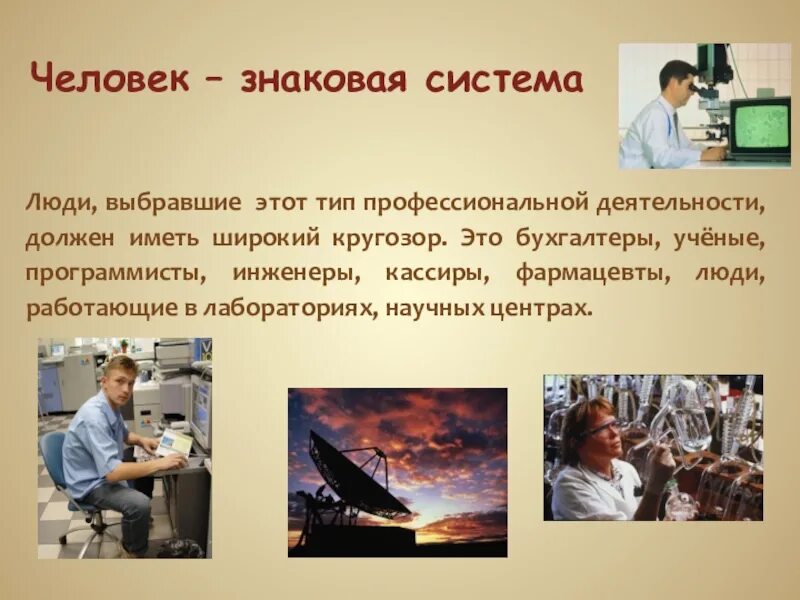 Человек – знаковая система

Люди, выбравшие этот тип профессиональной деятельности, должен иметь широкий кругозор. Это бухгалтеры, учёные, программисты, инженеры, кассиры, фармацевты, люди, работающие в лабораториях, научных центрах.